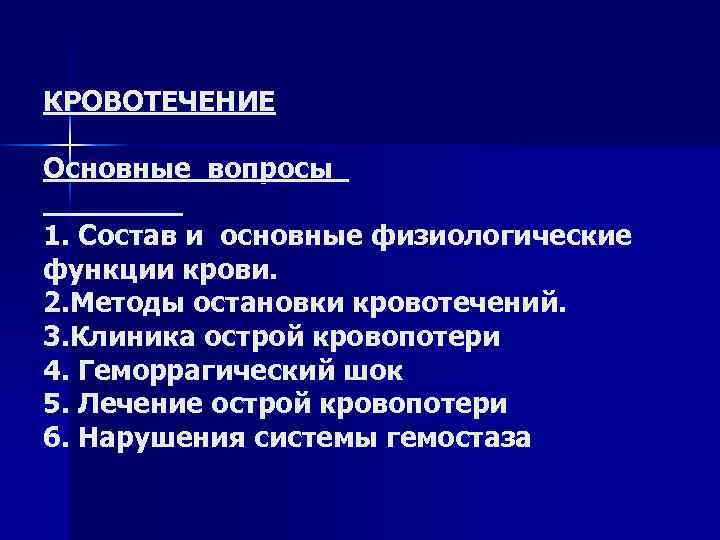 КРОВОТЕЧЕНИЕ

Основные вопросы

1. Состав и основные физиологические функции крови.
2.Методы остановки кровотечений.
3.Клиника острой кровопотери
4. Геморрагический шок
5. Лечение острой кровопотери
6. Нарушения системы гемостаза